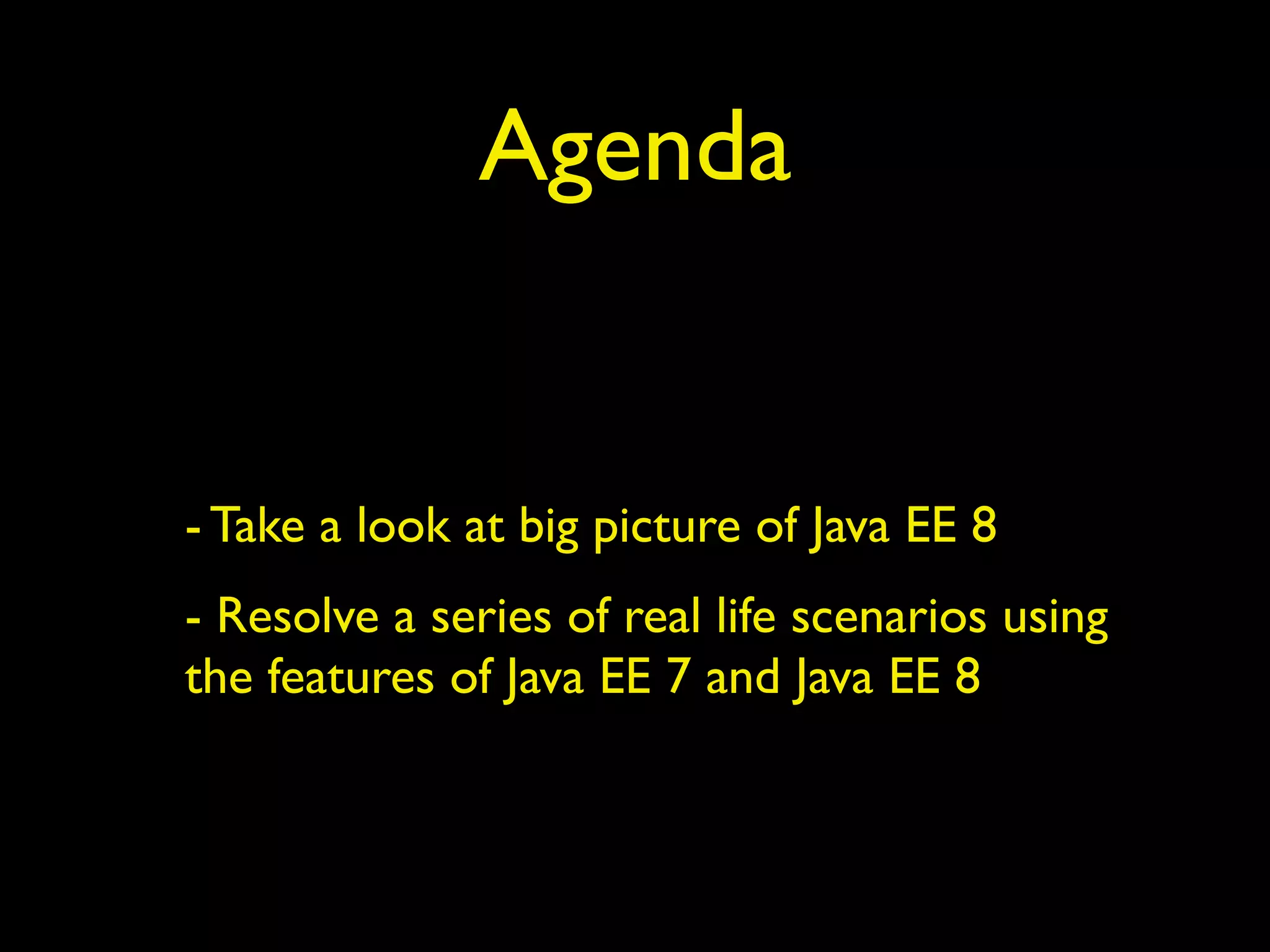 Agenda

- Take a look at big picture of Java EE 8

- Resolve a series of real life scenarios using the features of Java EE 7 and Java EE 8